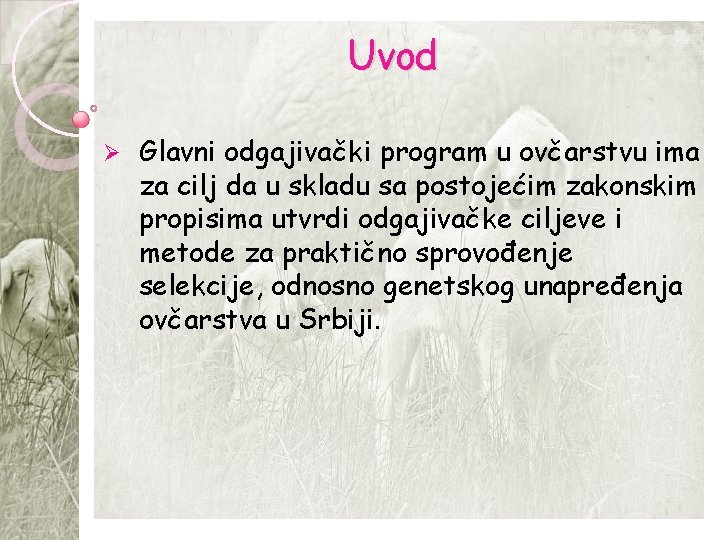 Uvod

➢ Glavni odgajivački program u ovčarstvu ima za cilj da u skladu sa postojećim zakonskim propisima utvrdi odgajivačke ciljeve i metode za praktično sprovođenje selekcije, odnosno genetskog unapređenja ovčarstva u Srbiji.